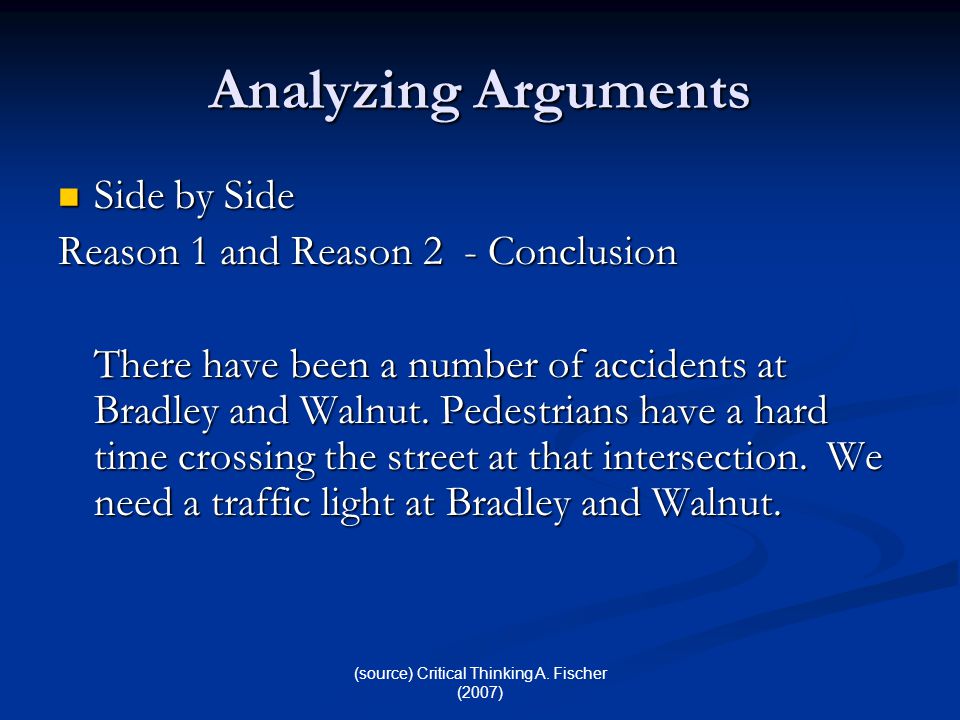 Analyzing Arguments

Side by Side
Reason 1 and Reason 2 - Conclusion

There have been a number of accidents at Bradley and Walnut. Pedestrians have a hard time crossing the street at that intersection. We need a traffic light at Bradley and Walnut.

(source) Critical ThinkingA. Fischer (2007)